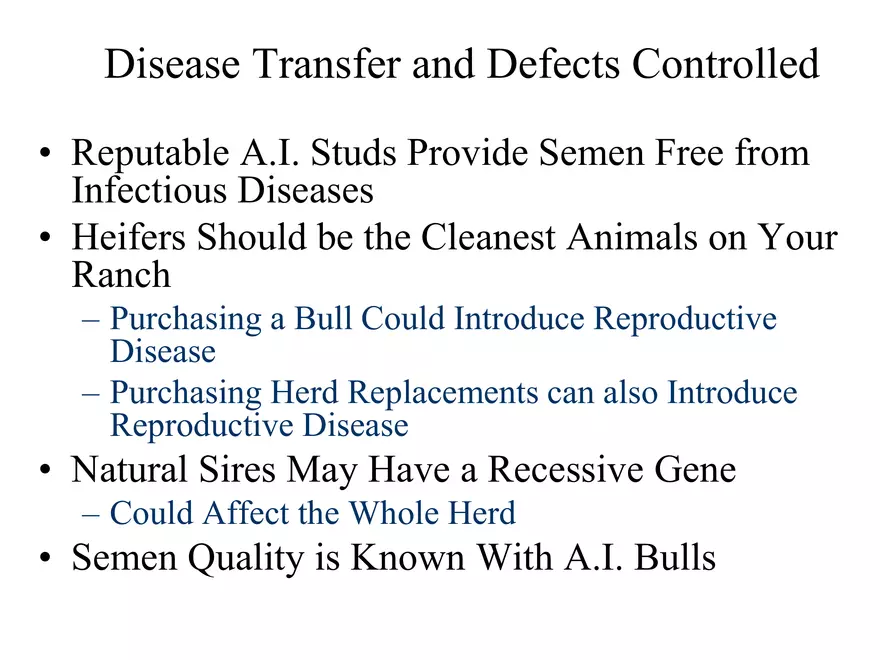 Disease Transfer and Defects Controlled

• Reputable A.I. Studs Provide Semen Free from Infectious Diseases
• Heifers Should be the Cleanest Animals on Your Ranch
– Purchasing a Bull Could Introduce Reproductive Disease
– Purchasing Herd Replacements can also Introduce Reproductive Disease
• Natural Sires May Have a Recessive Gene
– Could Affect the Whole Herd
• Semen Quality is Known With A.I. Bulls